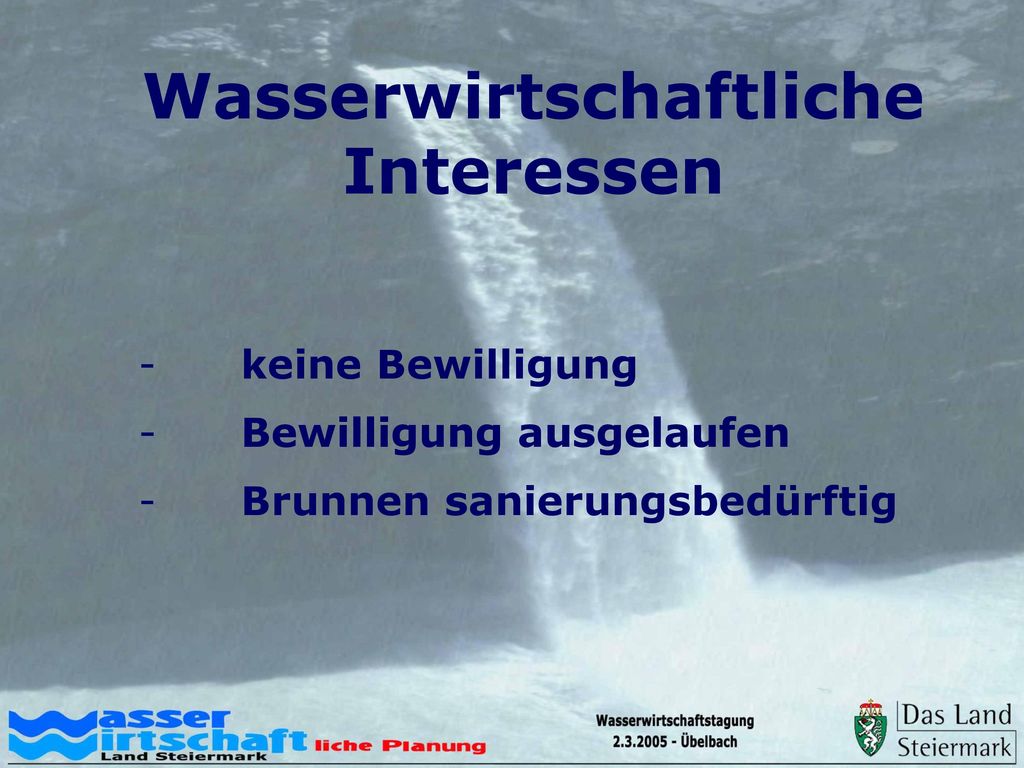 Wasserwirtschaftliche Interessen

- keine Bewilligung
- Bewilligung ausgelaufen
- Brunnen sanierungsbedürftig

Wasser Wirtschaft liche Planung
Land Steiermark

Wasserwirtschaftstagung
2.3.2005 - Übelbach

Das Land
Steiermark